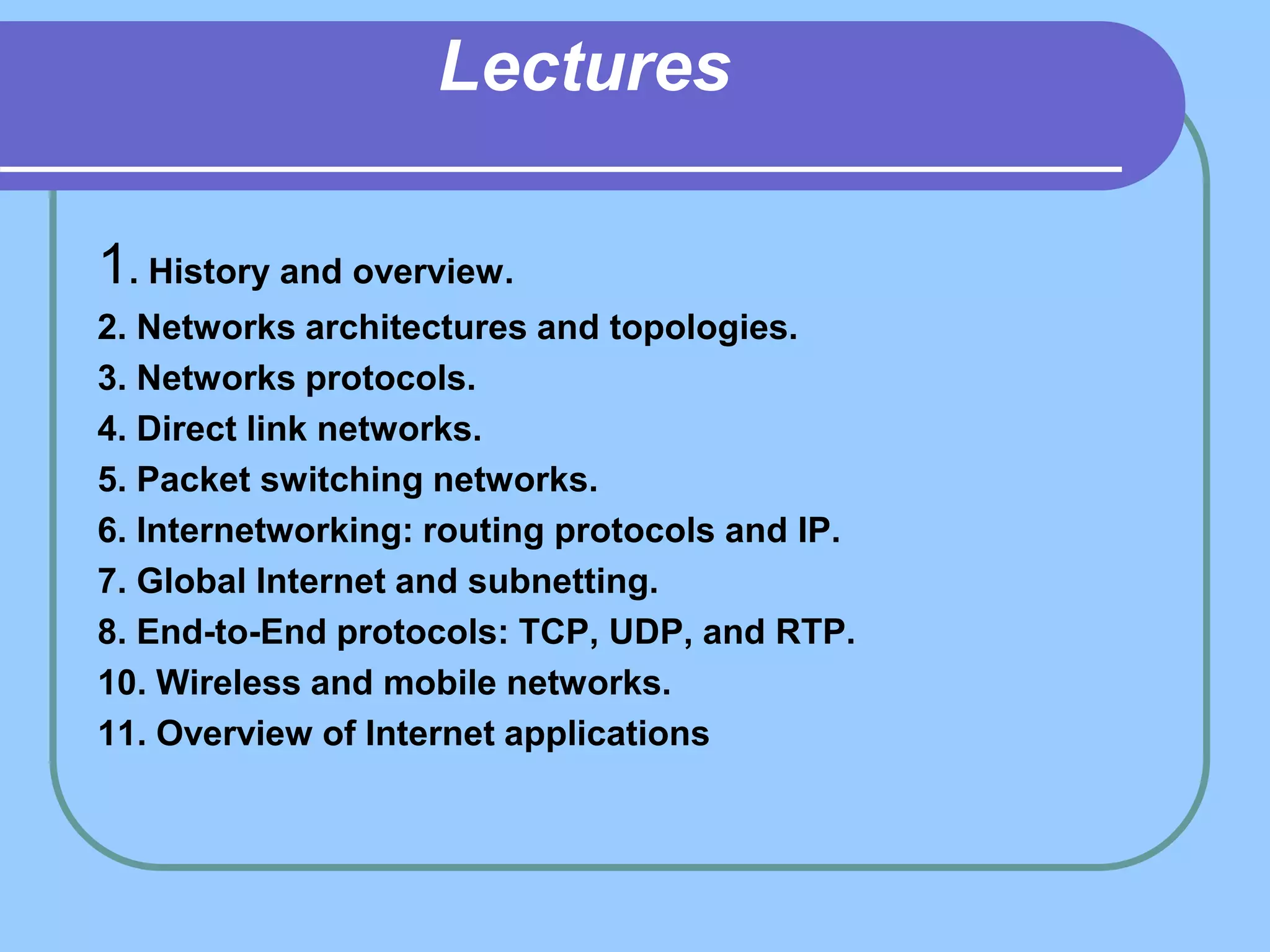 Lectures

1. History and overview.
2. Networks architectures and topologies.
3. Networks protocols.
4. Direct link networks.
5. Packet switching networks.
6. Internetworking: routing protocols and IP.
7. Global Internet and subnetting.
8. End-to-End protocols: TCP, UDP, and RTP.
10. Wireless and mobile networks.
11. Overview of Internet applications